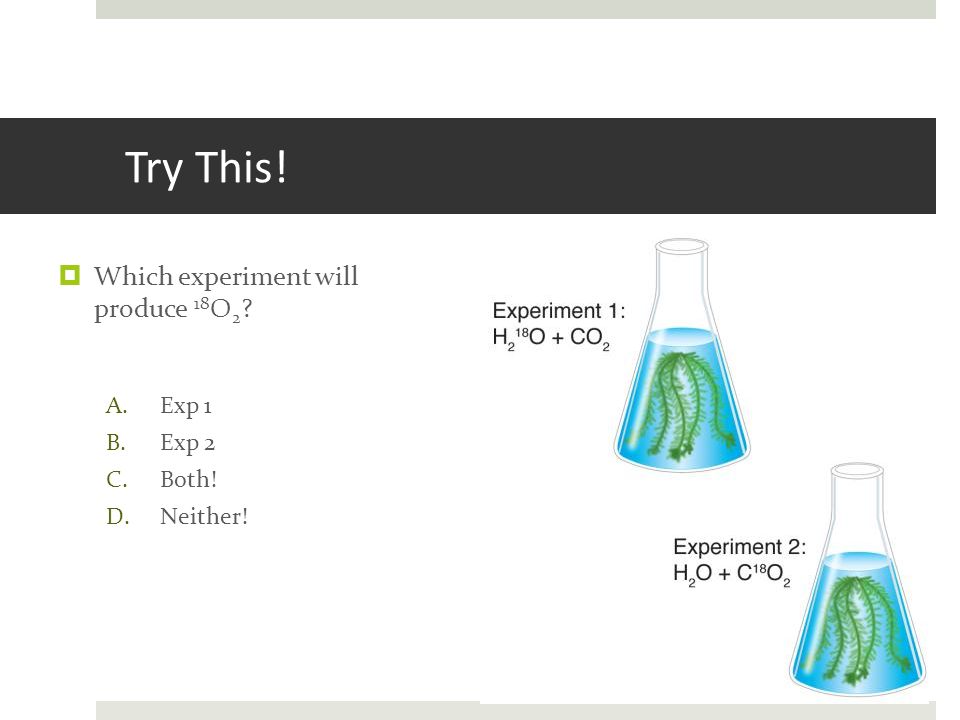 Try This!

Which experiment will produce $^{18}O_2$?

A. Exp 1
B. Exp 2
C. Both!
D. Neither!

Experiment 1:
$H_2{}^{18}O + CO_2$

Experiment 2:
$H_2O + C^{18}O_2$